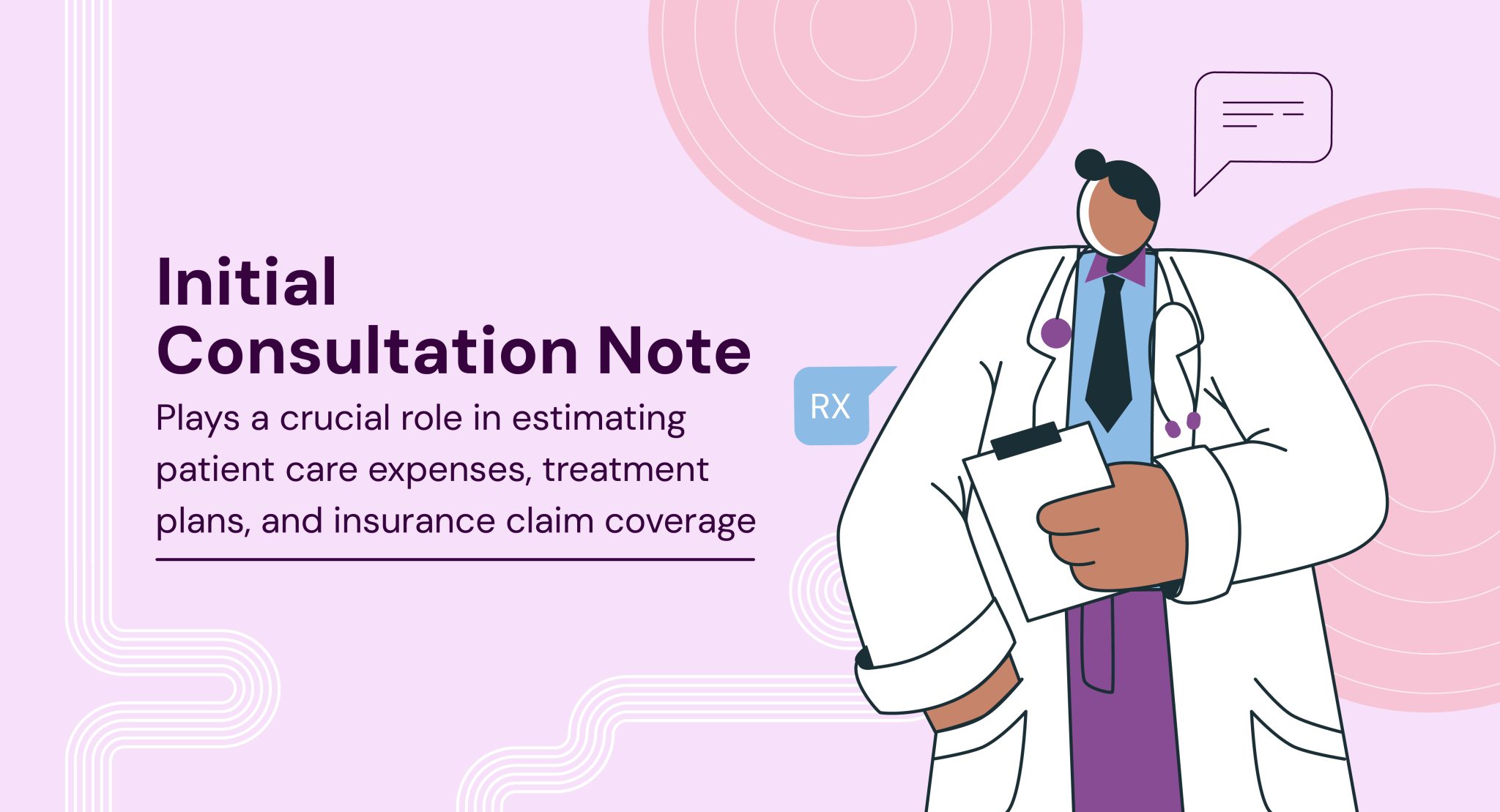 Initial Consultation Note

Plays a crucial role in estimating patient care expenses, treatment plans, and insurance claim coverage

RX